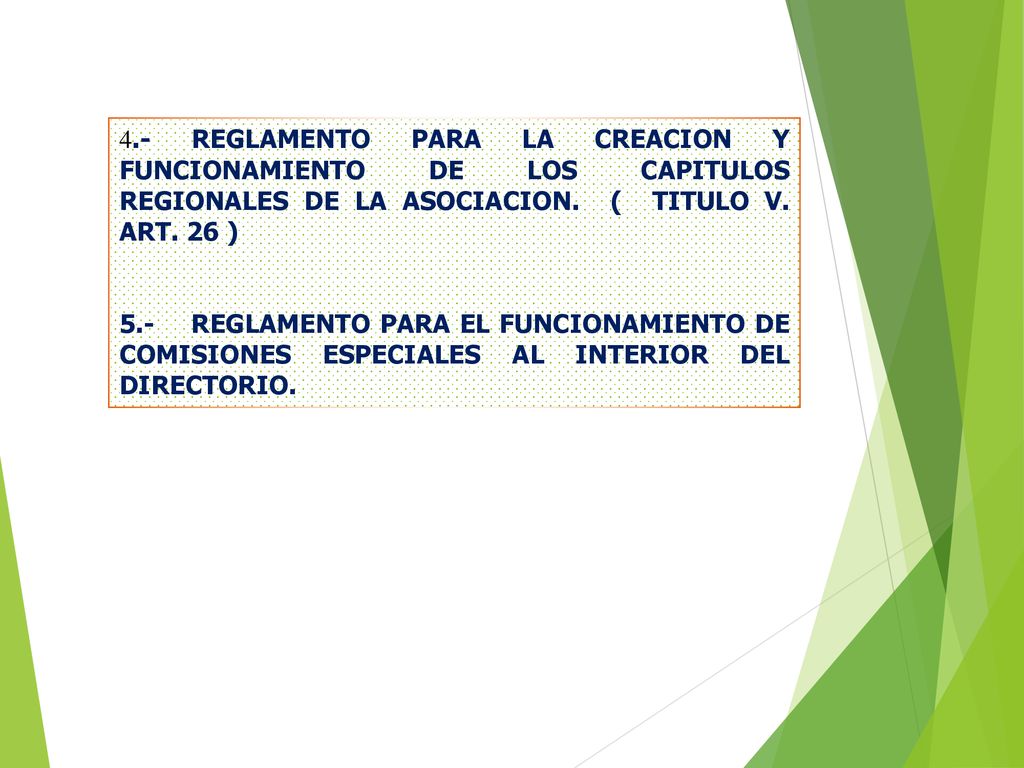 4.- REGLAMENTO PARA LA CREACION Y FUNCIONAMIENTO DE LOS CAPITULOS REGIONALES DE LA ASOCIACION. ( TITULO V. ART. 26 )

5.- REGLAMENTO PARA EL FUNCIONAMIENTO DE COMISIONES ESPECIALES AL INTERIOR DEL DIRECTORIO.